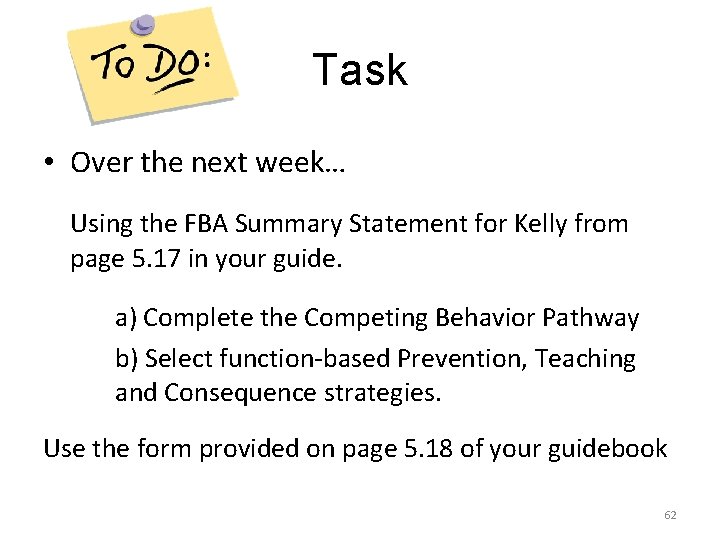 To Do:

Task

• Over the next week…

Using the FBA Summary Statement for Kelly from page 5.17 in your guide.

a) Complete the Competing Behavior Pathway

b) Select function-based Prevention, Teaching and Consequence strategies.

Use the form provided on page 5.18 of your guidebook

62